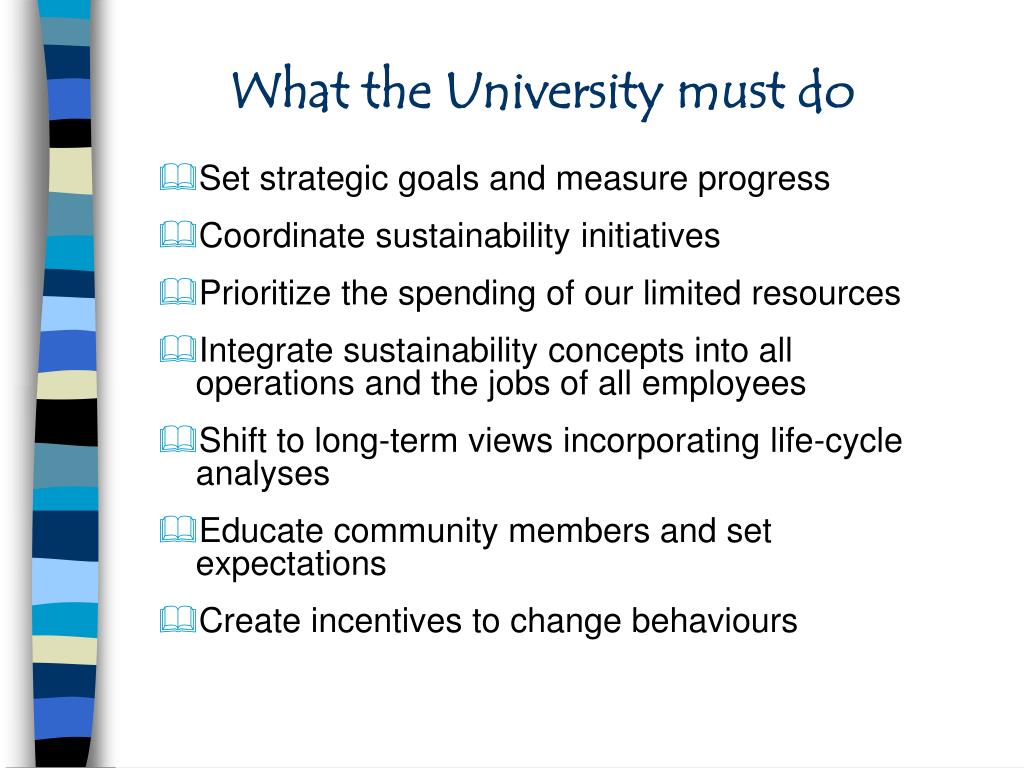 What the University must do

Set strategic goals and measure progress

Coordinate sustainability initiatives

Prioritize the spending of our limited resources

Integrate sustainability concepts into all operations and the jobs of all employees

Shift to long-term views incorporating life-cycle analyses

Educate community members and set expectations

Create incentives to change behaviours